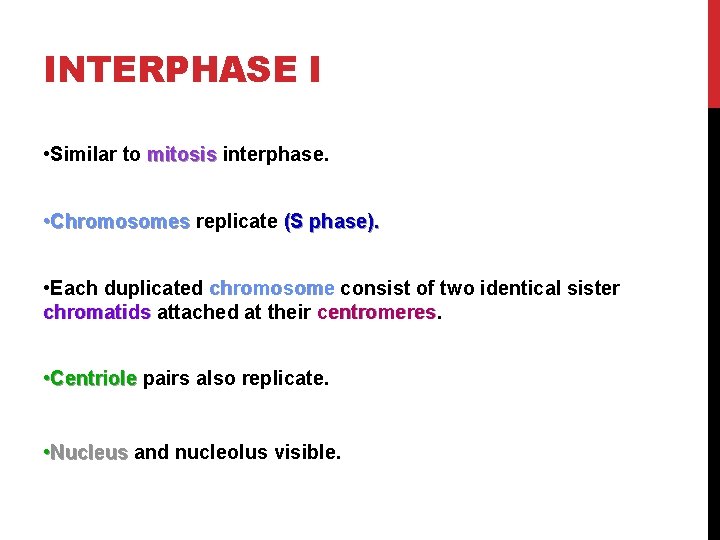 INTERPHASE I

•Similar to mitosis interphase.

•Chromosomes replicate (S phase).

•Each duplicated chromosome consist of two identical sister chromatids attached at their centromeres.

•Centriole pairs also replicate.

•Nucleus and nucleolus visible.